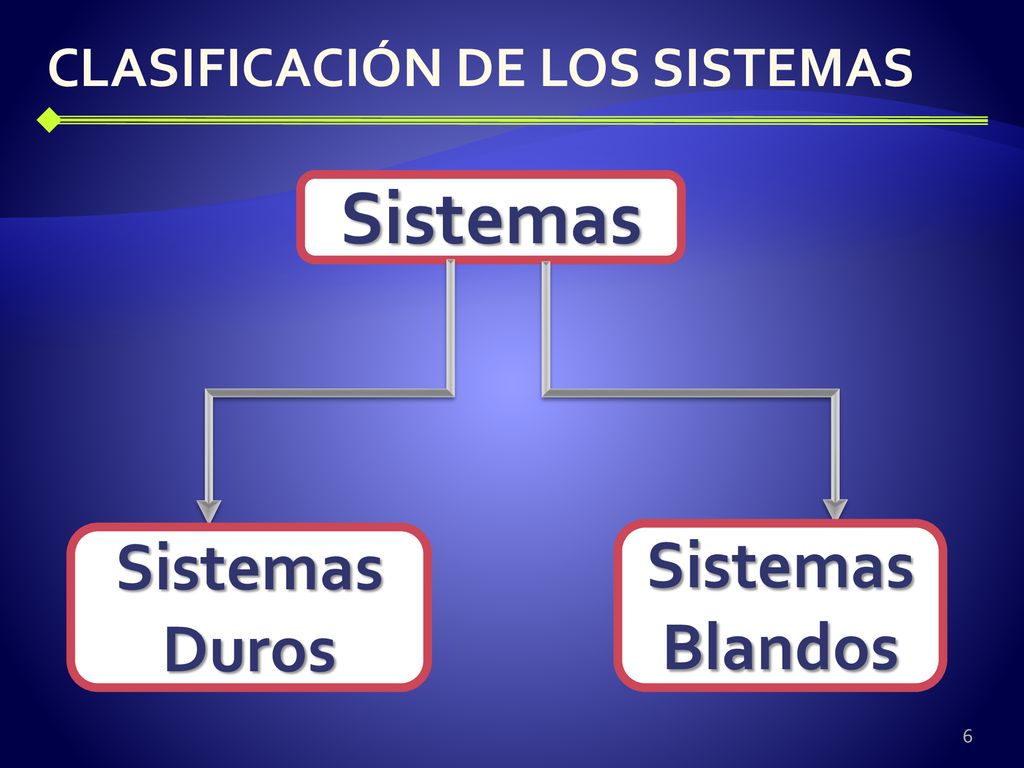 CLASIFICACIÓN DE LOS SISTEMAS

Sistemas

Sistemas Duros

Sistemas Blandos

6